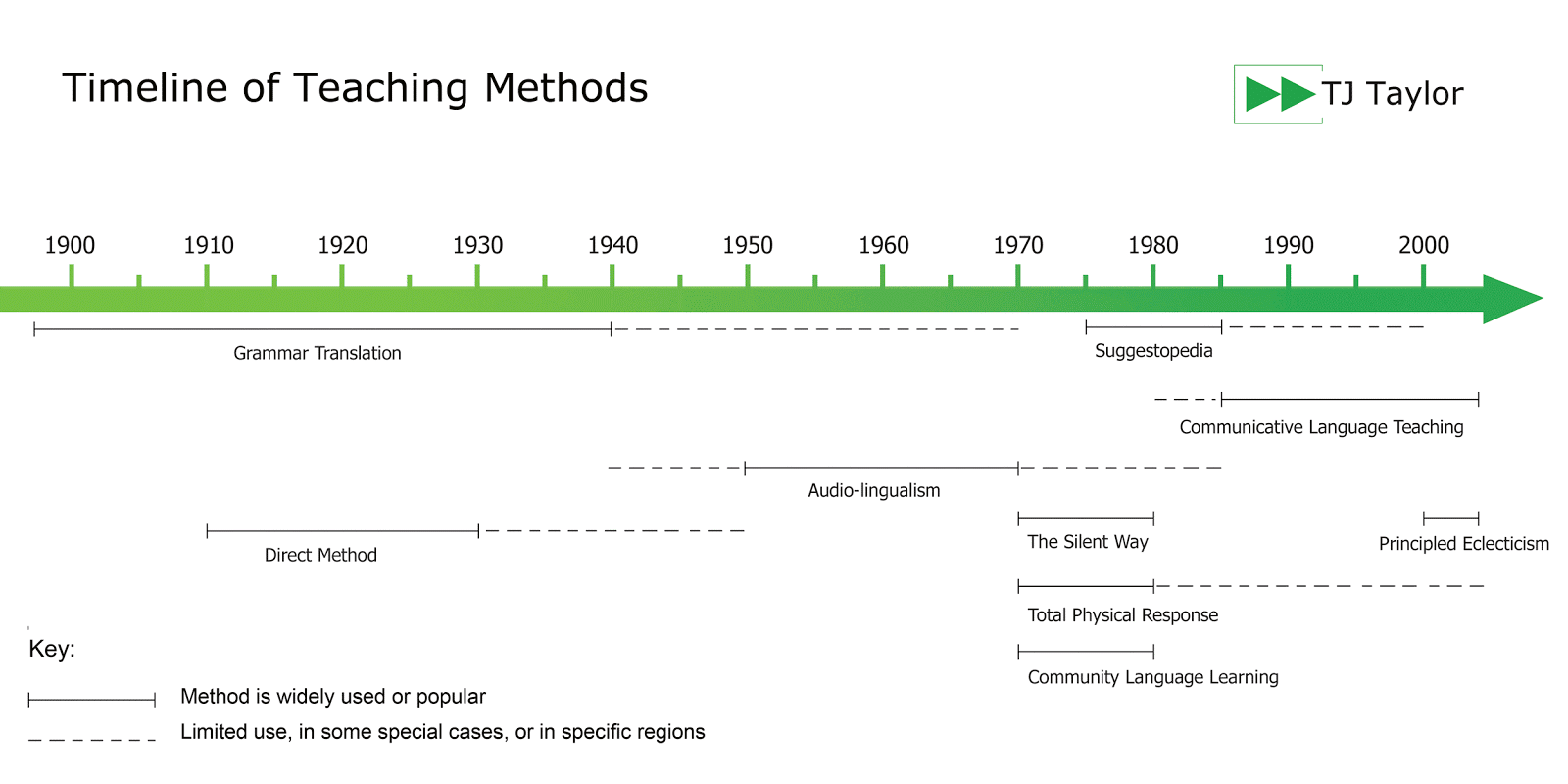 Timeline of Teaching Methods

TJ Taylor

1900 1910 1920 1930 1940 1950 1960 1970 1980 1990 2000

Grammar Translation

Suggestopedia

Communicative Language Teaching

Audio-lingualism

Direct Method

The Silent Way

Principled Eclecticism

Total Physical Response

Community Language Learning

Key:

Method is widely used or popular

Limited use, in some special cases, or in specific regions